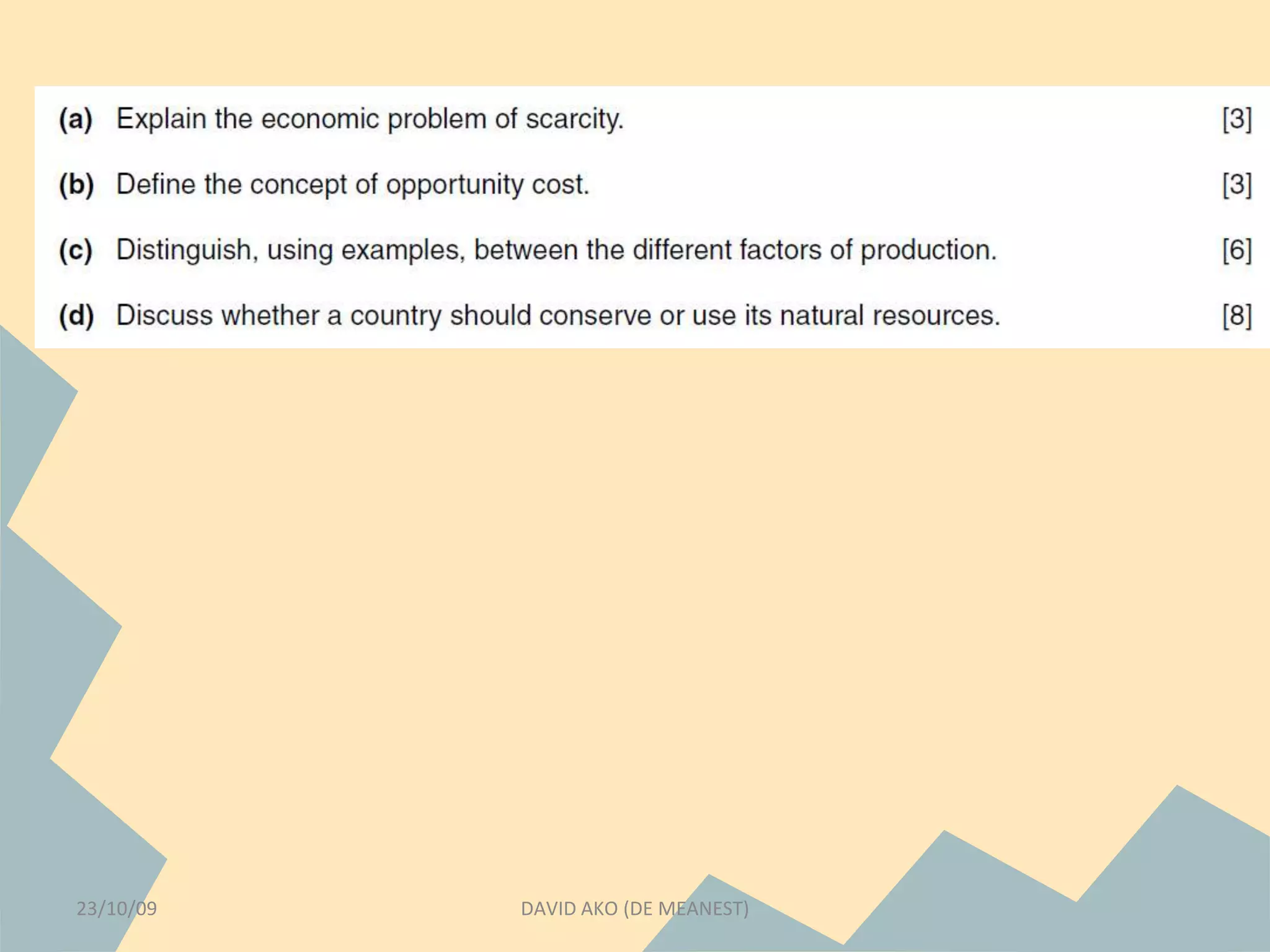 (a) Explain the economic problem of scarcity. [3]

(b) Define the concept of opportunity cost. [3]

(c) Distinguish, using examples, between the different factors of production. [6]

(d) Discuss whether a country should conserve or use its natural resources. [8]

23/10/09

DAVID AKO (DE MEANEST)